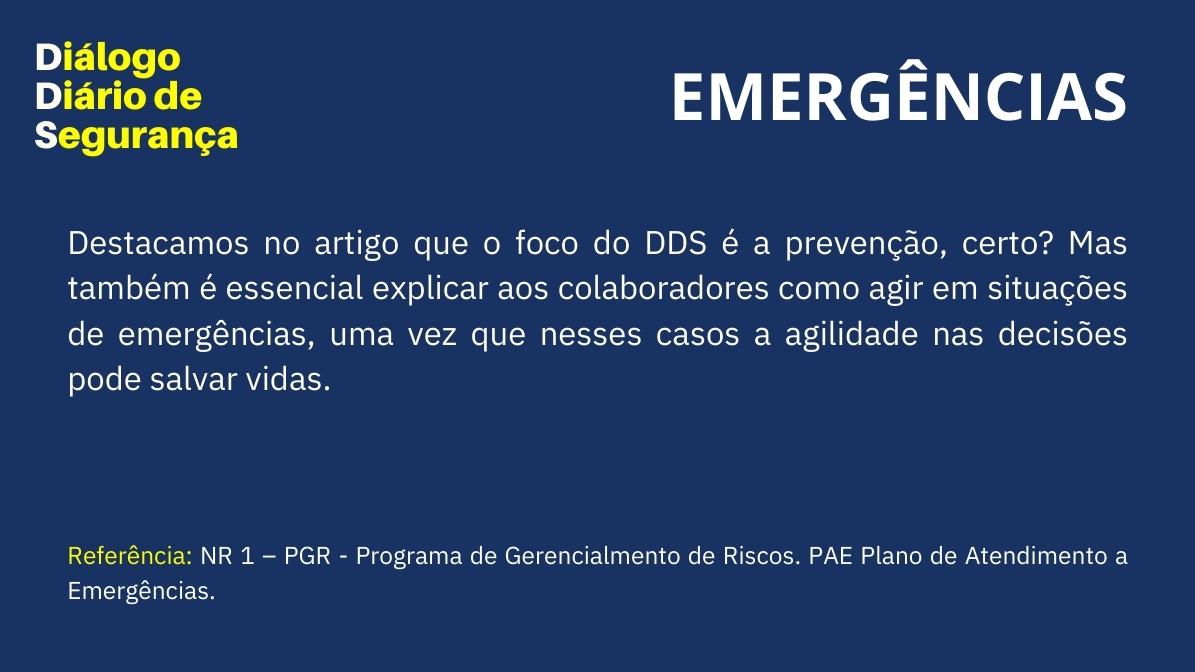 Diálogo
Diário de
Segurança

EMERGÊNCIAS

Destacamos no artigo que o foco do DDS é a prevenção, certo? Mas também é essencial explicar aos colaboradores como agir em situações de emergências, uma vez que nesses casos a agilidade nas decisões pode salvar vidas.

Referência: NR 1 – PGR - Programa de Gerencialmento de Riscos. PAE Plano de Atendimento a Emergências.